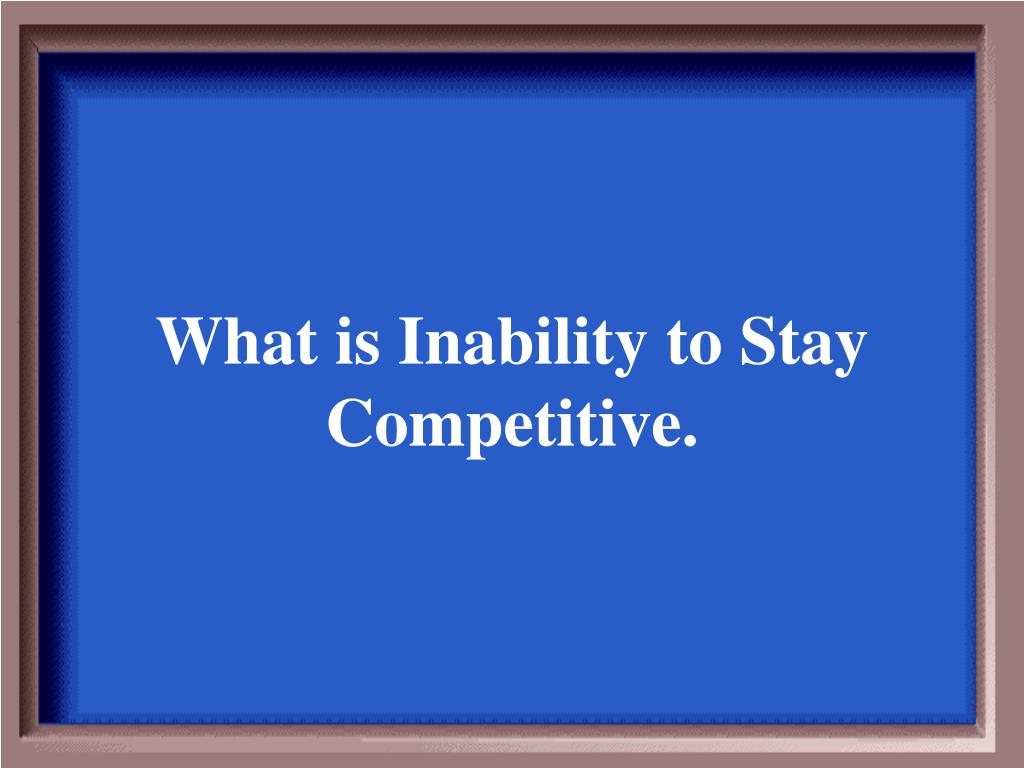 What is Inability to Stay Competitive.